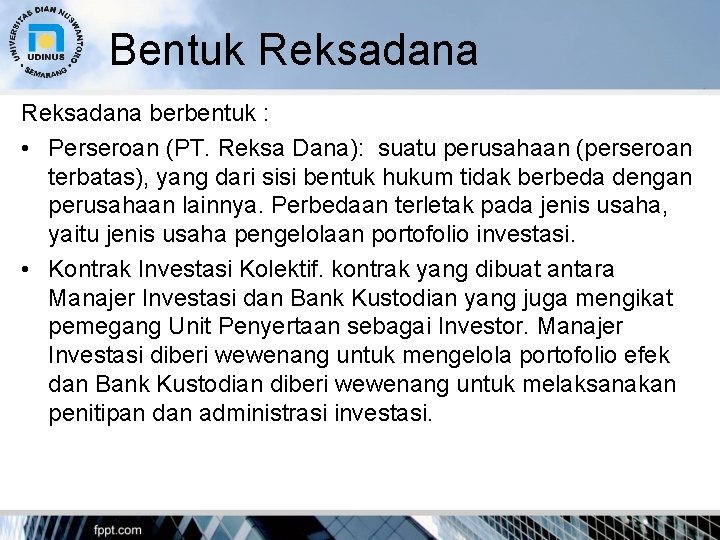 UNIVERSITAS DIAN NUSWANTORO
UDINUS
SEMARANG

Bentuk Reksadana

Reksadana berbentuk :

• Perseroan (PT. Reksa Dana): suatu perusahaan (perseroan terbatas), yang dari sisi bentuk hukum tidak berbeda dengan perusahaan lainnya. Perbedaan terletak pada jenis usaha, yaitu jenis usaha pengelolaan portofolio investasi.

• Kontrak Investasi Kolektif. kontrak yang dibuat antara Manajer Investasi dan Bank Kustodian yang juga mengikat pemegang Unit Penyertaan sebagai Investor. Manajer Investasi diberi wewenang untuk mengelola portofolio efek dan Bank Kustodian diberi wewenang untuk melaksanakan penitipan dan administrasi investasi.

fppt.com